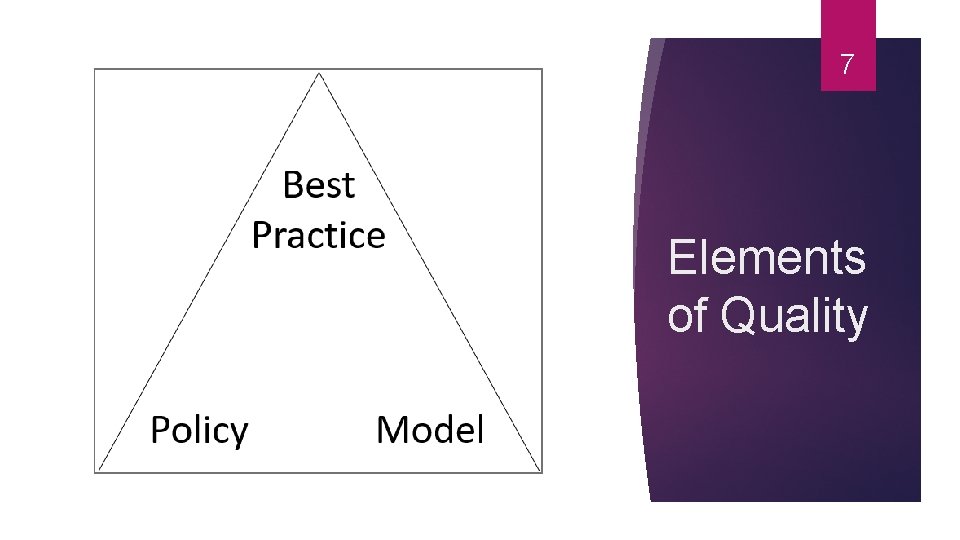 Best Practice

Policy

Model

7

Elements of Quality